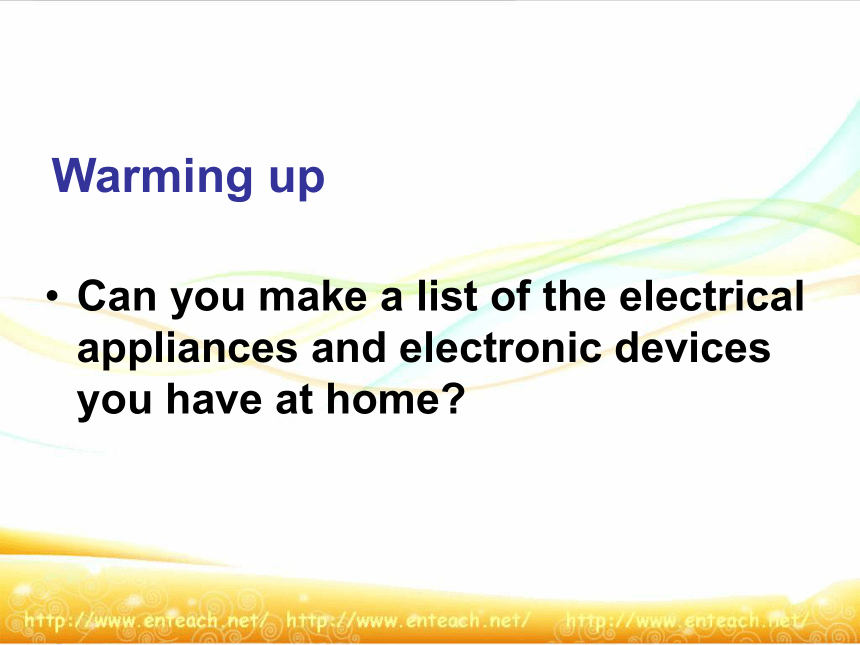 Warming up

• Can you make a list of the electrical appliances and electronic devices you have at home?

http://www.enteach.net/ http://www.enteach.net/ http://www.enteach.net/